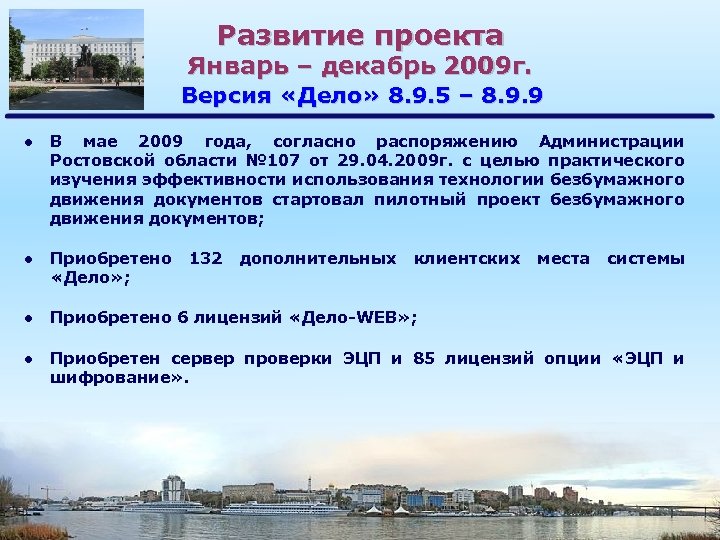 Развитие проекта
Январь – декабрь 2009г.
Версия «Дело» 8.9.5 – 8.9.9

• В мае 2009 года, согласно распоряжению Администрации Ростовской области №107 от 29.04.2009г. с целью практического изучения эффективности использования технологии безбумажного движения документов стартовал пилотный проект безбумажного движения документов;

• Приобретено 132 дополнительных клиентских места системы «Дело»;

• Приобретено 6 лицензий «Дело-WEB»;

• Приобретен сервер проверки ЭЦП и 85 лицензий опции «ЭЦП и шифрование».